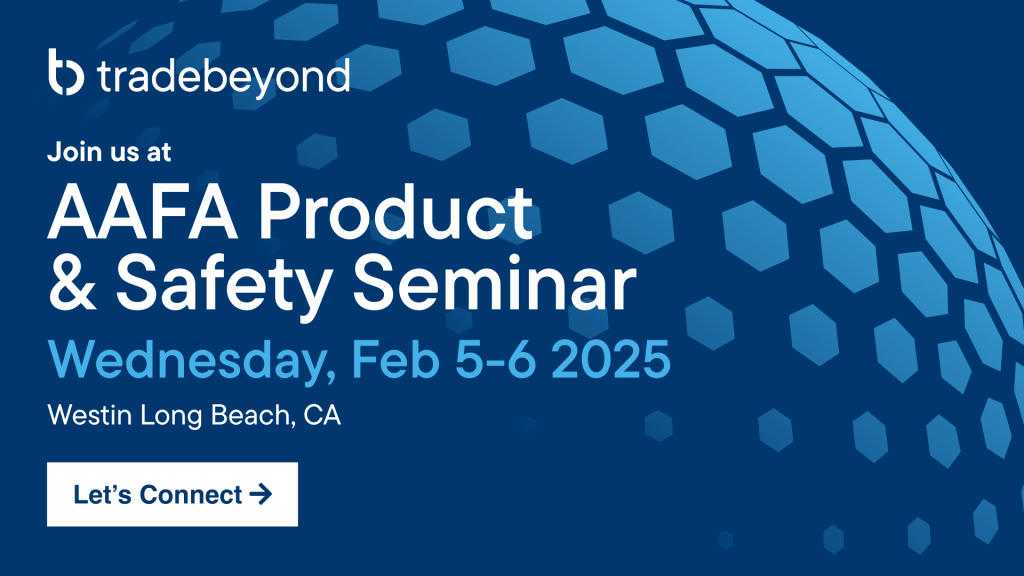 tradebeyond

Join us at

AAFA Product & Safety Seminar

Wednesday, Feb 5-6 2025

Westin Long Beach, CA

Let's Connect →